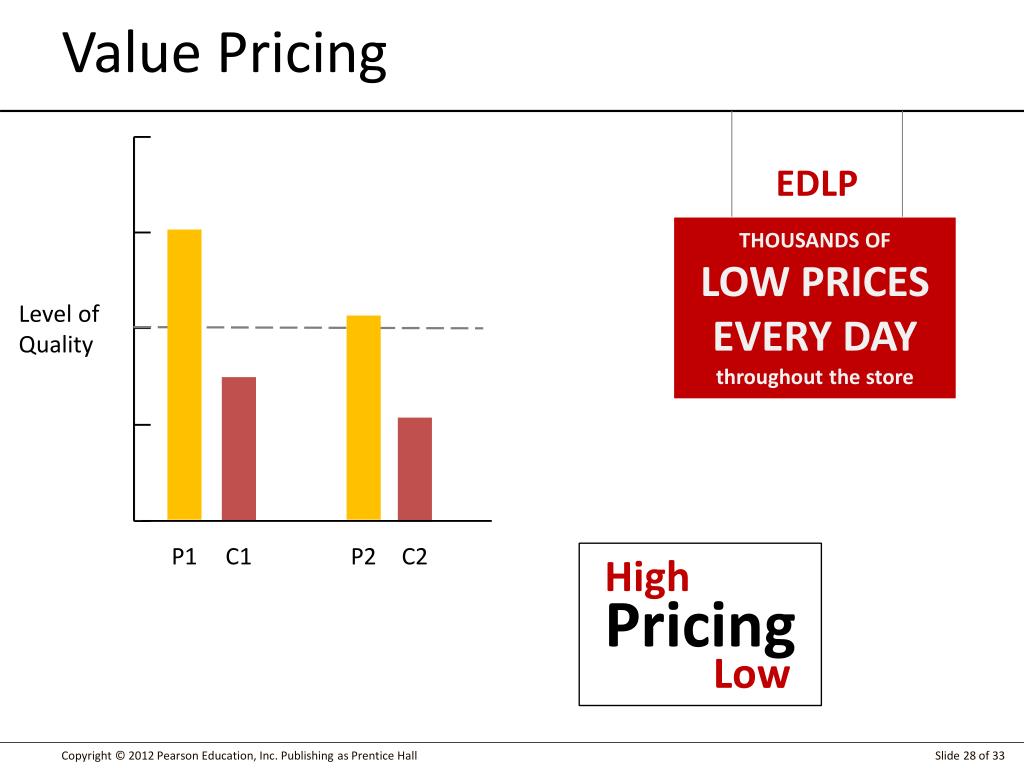 Value Pricing

Level of Quality

P1 C1 P2 C2

EDLP

THOUSANDS OF
LOW PRICES
EVERY DAY
throughout the store

High
Pricing
Low

Copyright © 2012 Pearson Education, Inc. Publishing as Prentice Hall

Slide 28 of 33